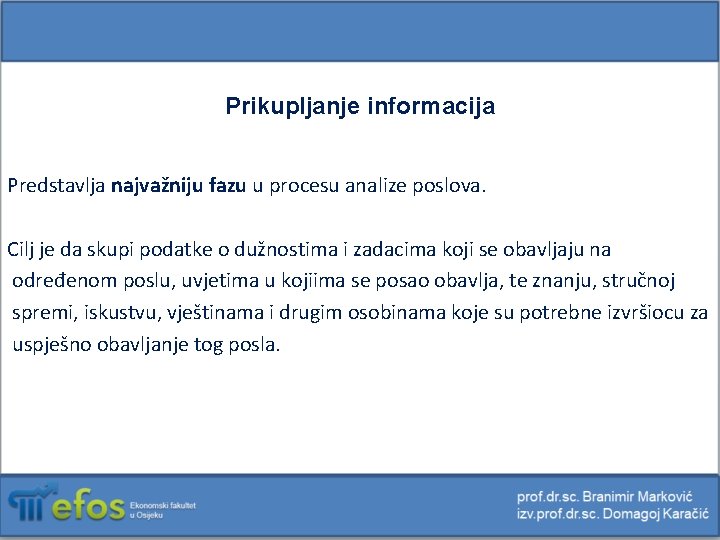 Prikupljanje informacija

Predstavlja najvažniju fazu u procesu analize poslova.

Cilj je da skupi podatke o dužnostima i zadacima koji se obavljaju na određenom poslu, uvjetima u kojiima se posao obavlja, te znanju, stručnoj spremi, iskustvu, vještinama i drugim osobinama koje su potrebne izvršiocu za uspješno obavljanje tog posla.

efos Ekonomski fakultet u Osijeku

prof.dr.sc. Branimir Marković
izv.prof.dr.sc. Domagoj Karačić